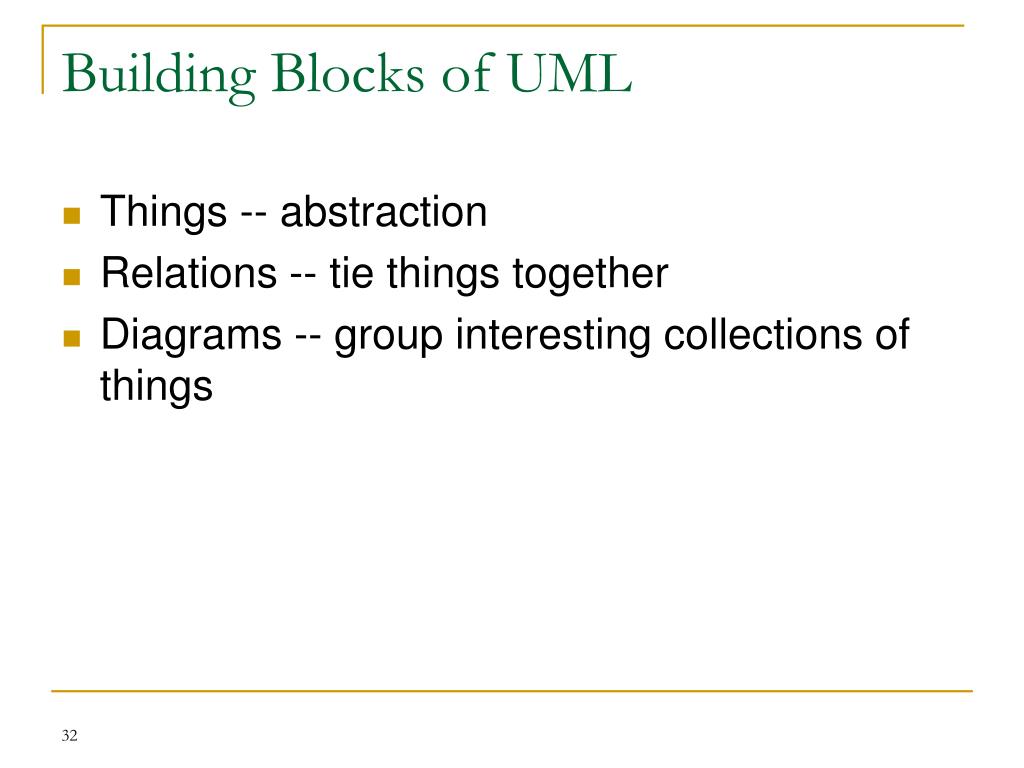 Building Blocks of UML

- Things -- abstraction
- Relations -- tie things together
- Diagrams -- group interesting collections of things

32